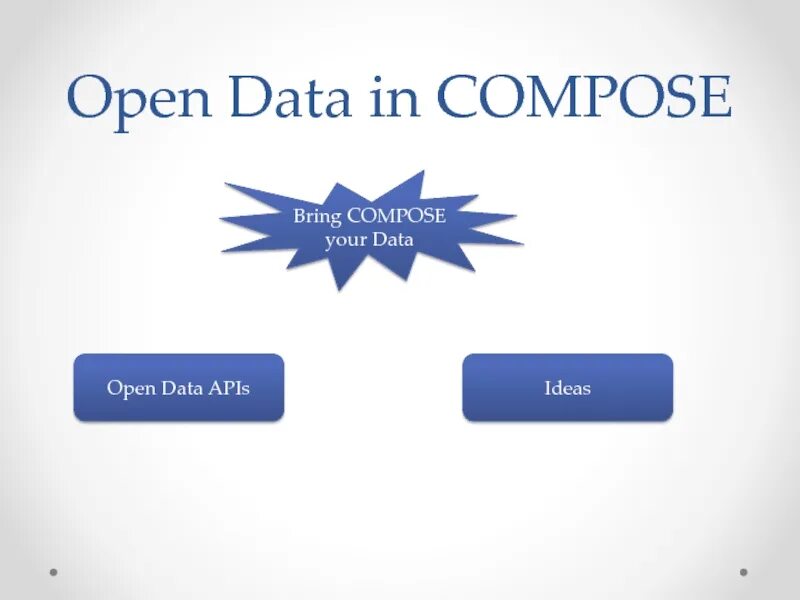 Open Data in COMPOSE

Bring COMPOSE your Data

Open Data APIs

Ideas